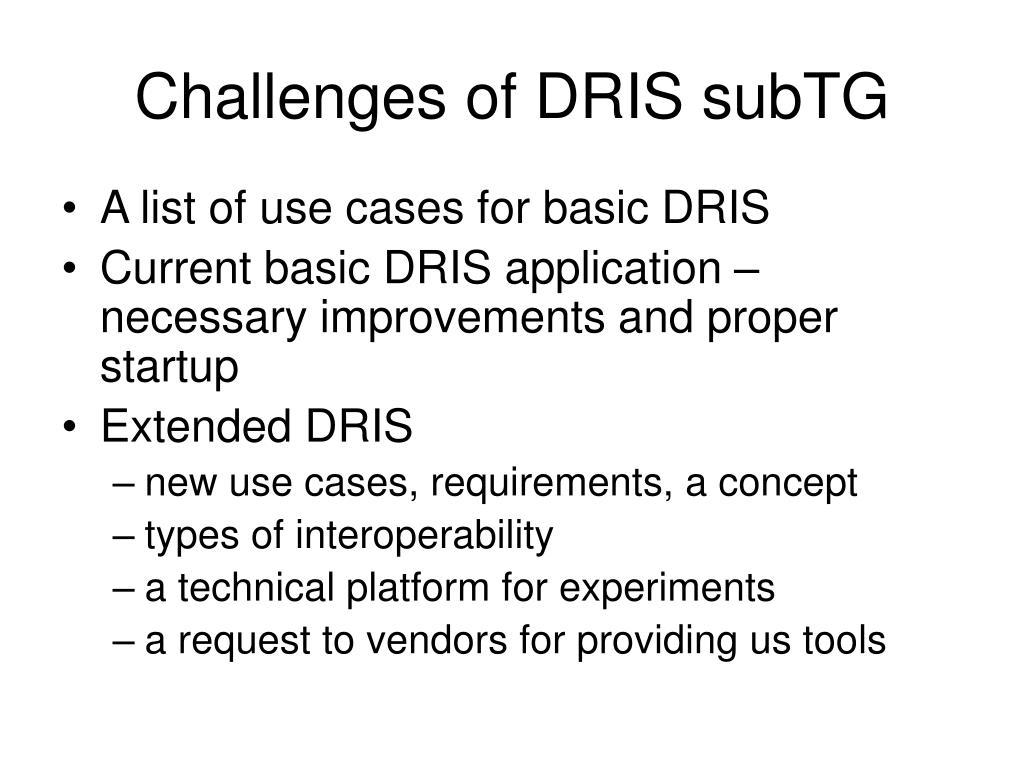 Challenges of DRIS subTG

• A list of use cases for basic DRIS
• Current basic DRIS application – necessary improvements and proper startup
• Extended DRIS
– new use cases, requirements, a concept
– types of interoperability
– a technical platform for experiments
– a request to vendors for providing us tools